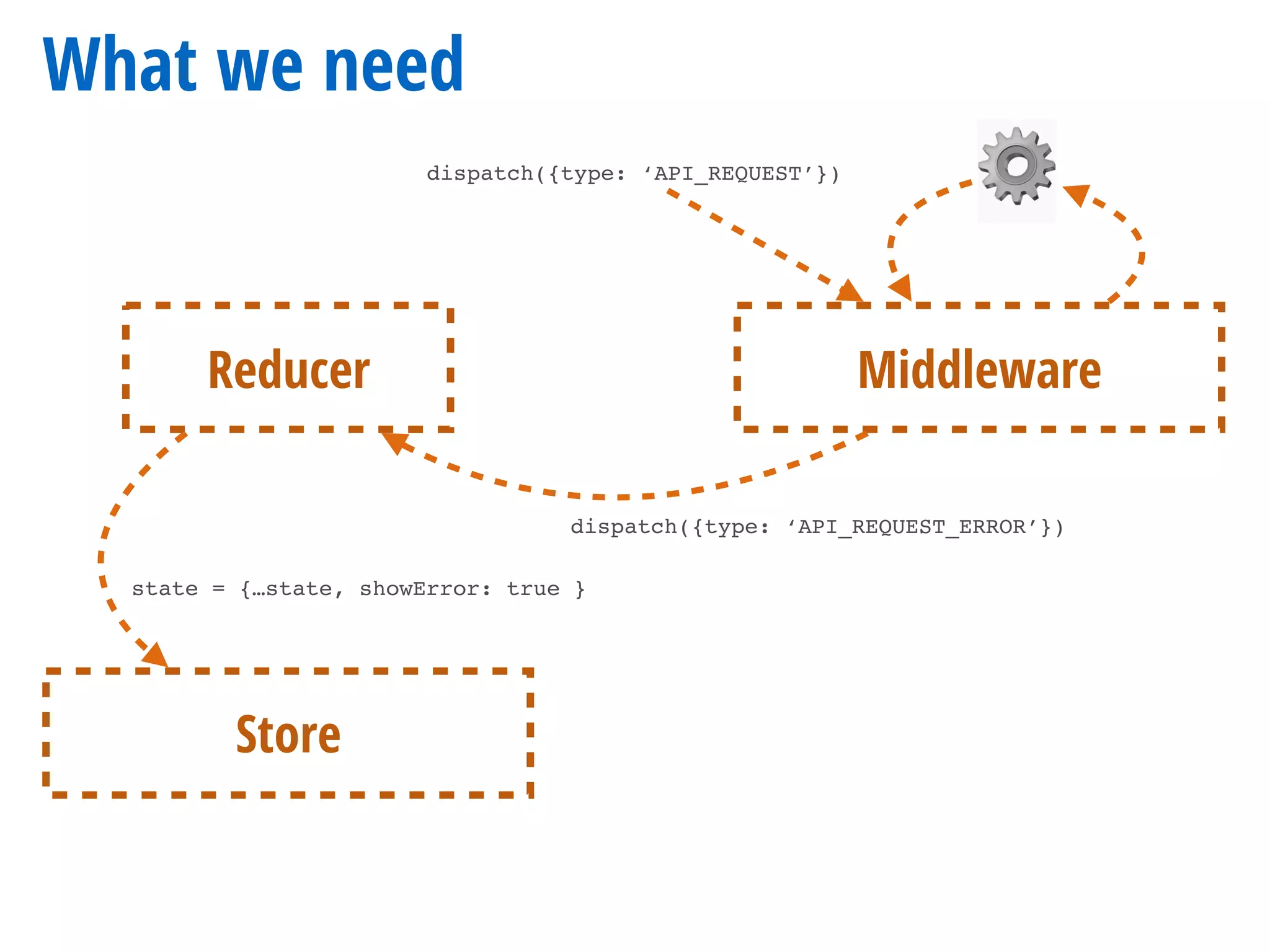 What we need

dispatch({type: ‘API_REQUEST’})

Reducer

Middleware

dispatch({type: ‘API_REQUEST_ERROR’})

state = {…state, showError: true }

Store